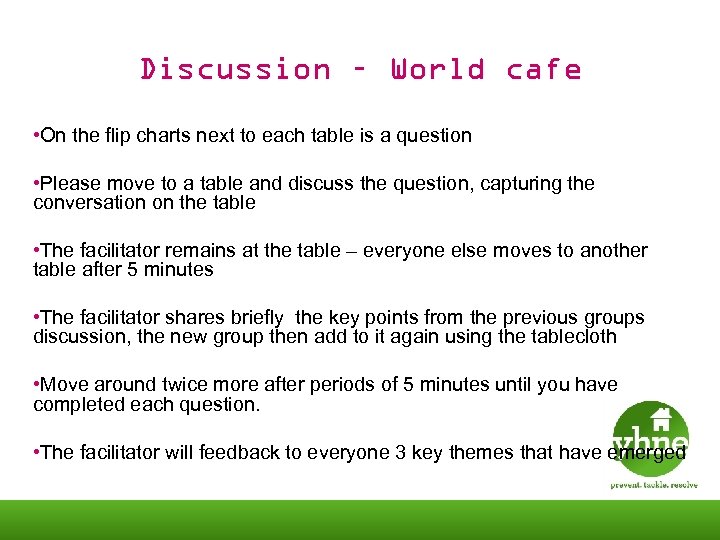 Discussion – World cafe

•On the flip charts next to each table is a question

•Please move to a table and discuss the question, capturing the conversation on the table

•The facilitator remains at the table – everyone else moves to another table after 5 minutes

•The facilitator shares briefly  the key points from the previous groups discussion, the new group then add to it again using the tablecloth

•Move around twice more after periods of 5 minutes until you have completed each question.

•The facilitator will feedback to everyone 3 key themes that have emerged

yhne

prevent. tackle. resolve